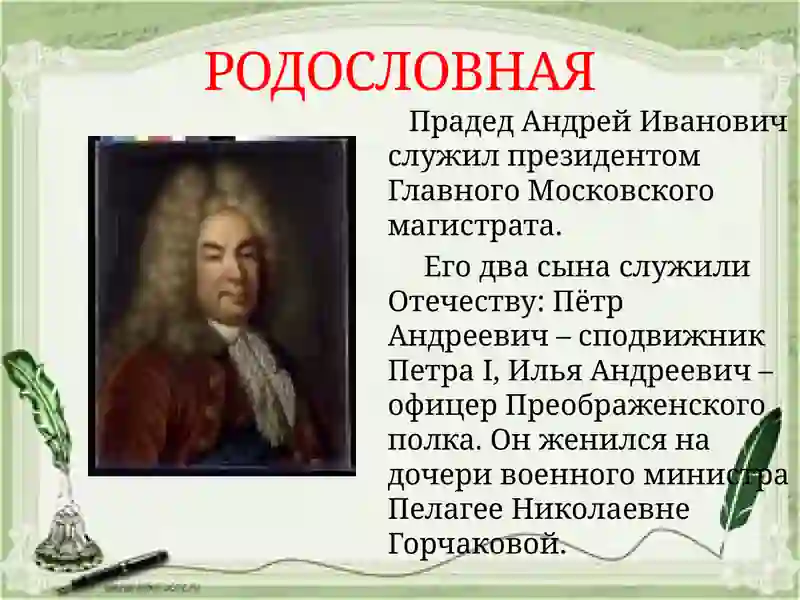 РОДОСЛОВНАЯ

Прадед Андрей Иванович служил президентом Главного Московского магистрата.

Его два сына служили Отечеству: Пётр Андреевич – сподвижник Петра I, Илья Андреевич – офицер Преображенского полка. Он женился на дочери военного министра Пелагее Николаевне Горчаковой.